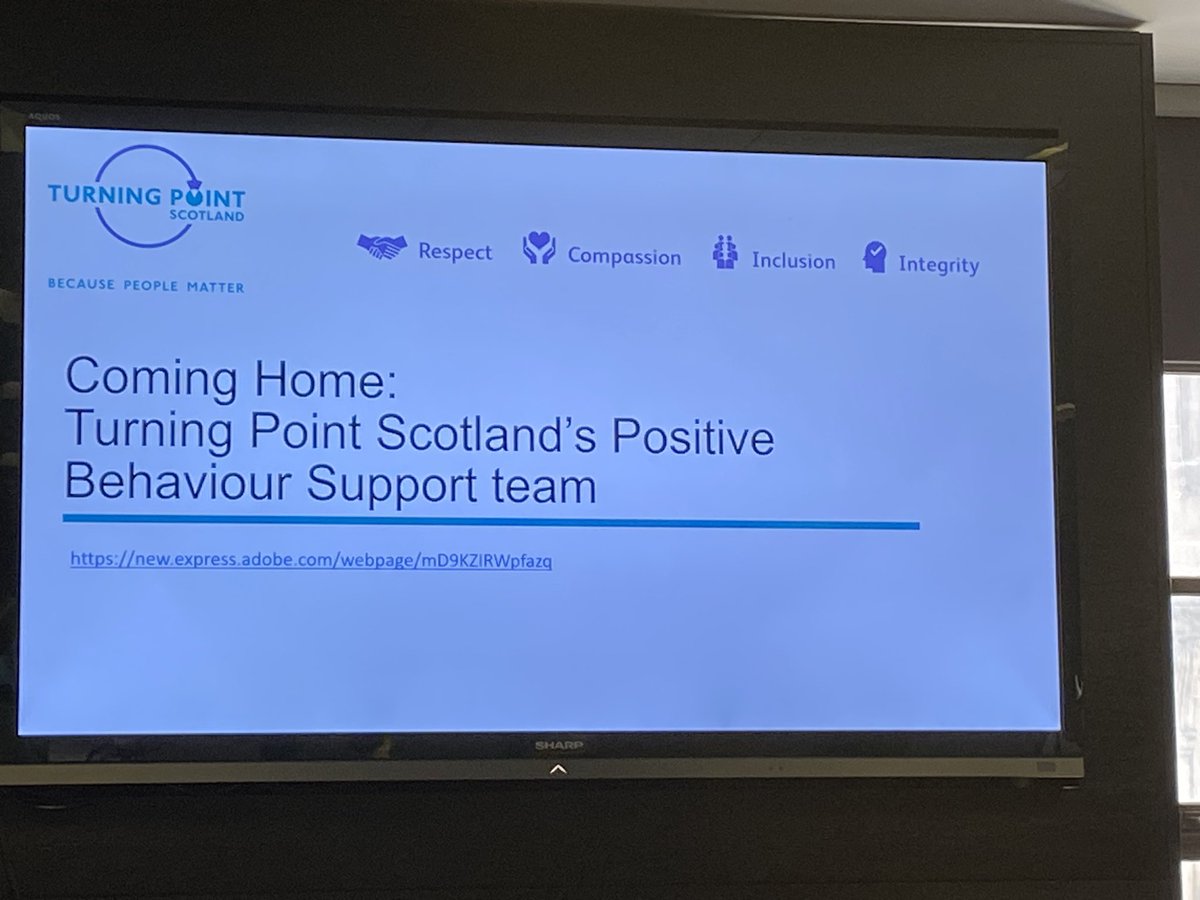 AQUOS

TURNING POINT
SCOTLAND

BECAUSE PEOPLE MATTER

Respect Compassion Inclusion Integrity

Coming Home:
Turning Point Scotland's Positive Behaviour Support team

https://new.express.adobe.com/webpage/mD9KZIRWpfazq

SHARP